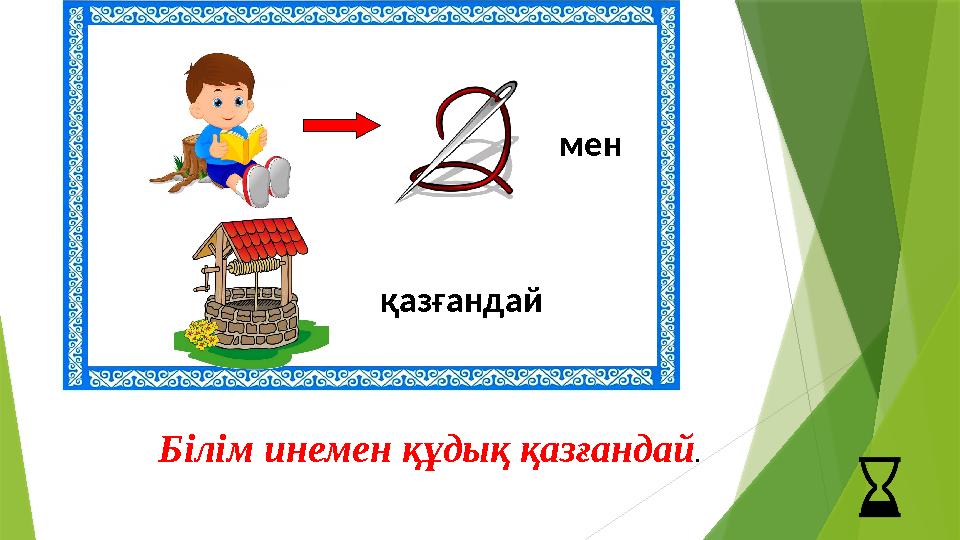 мен

қазғандай

Білім инемен құдық қазғандай.